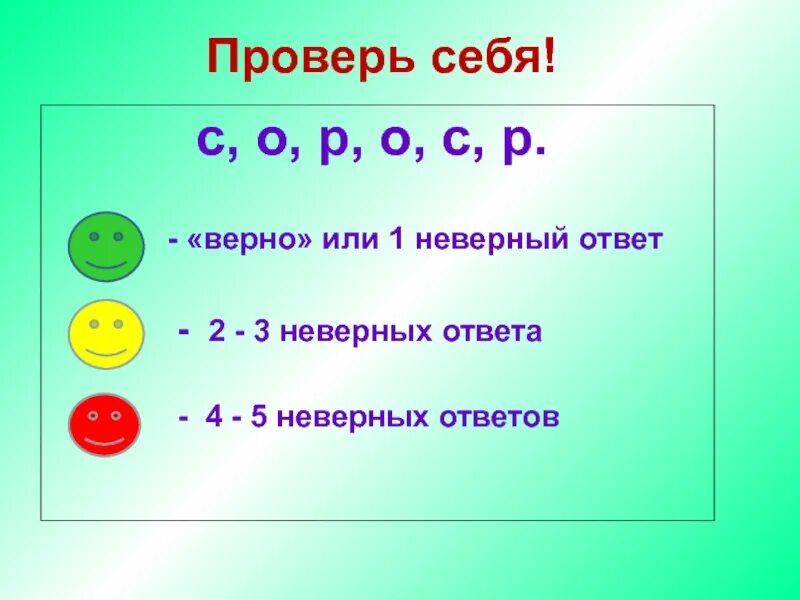 Проверь себя!

с, о, р, о, с, р.

- «верно» или 1 неверный ответ

- 2 - 3 неверных ответа

- 4 - 5 неверных ответов